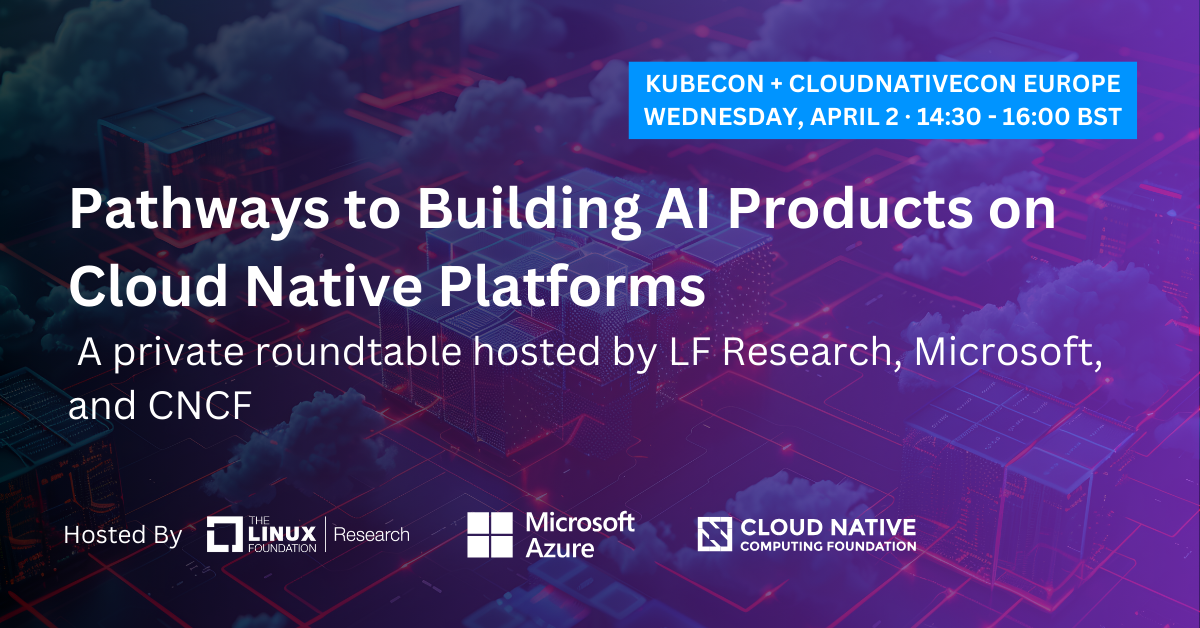 KUBECON + CLOUDNATIVECON EUROPE
WEDNESDAY, APRIL 2 · 14:30 - 16:00 BST

Pathways to Building AI Products on Cloud Native Platforms

A private roundtable hosted by LF Research, Microsoft, and CNCF

Hosted By THE LINUX FOUNDATION | Research Microsoft Azure CLOUD NATIVE COMPUTING FOUNDATION